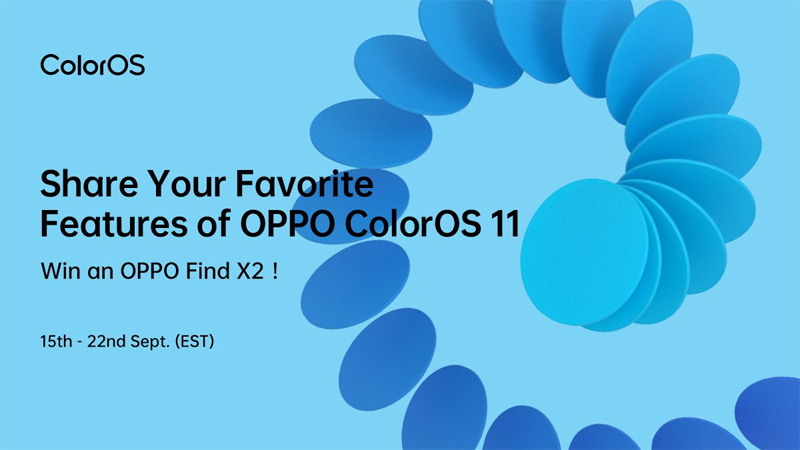 ColorOS

Share Your Favorite Features of OPPO ColorOS 11

Win an OPPO Find X2 !

15th - 22nd Sept. (EST)